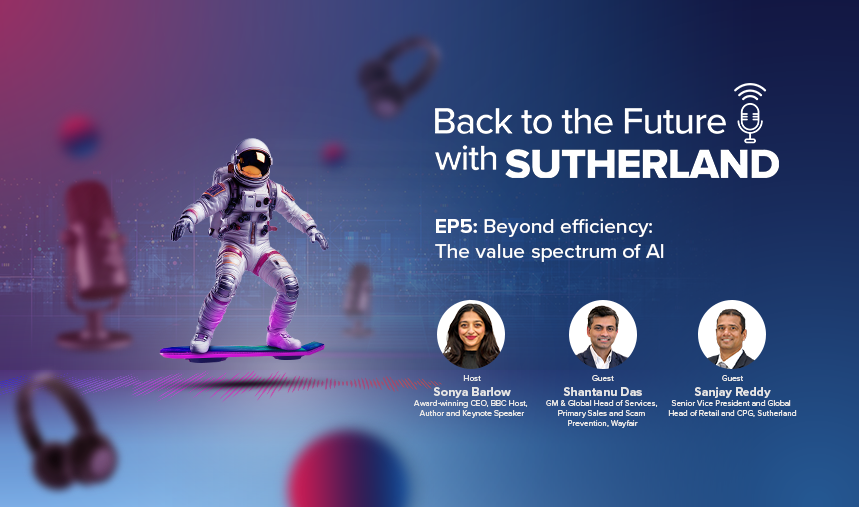 Back to the Future with SUTHERLAND

EP5: Beyond efficiency: The value spectrum of AI

Host
Sonya Barlow
Award-winning CEO, BBC Host, Author and Keynote Speaker

Guest
Shantanu Das
GM & Global Head of Services, Primary Sales and Scam Prevention, Wayfair

Guest
Sanjay Reddy
Senior Vice President and Global Head of Retail and CPG, Sutherland